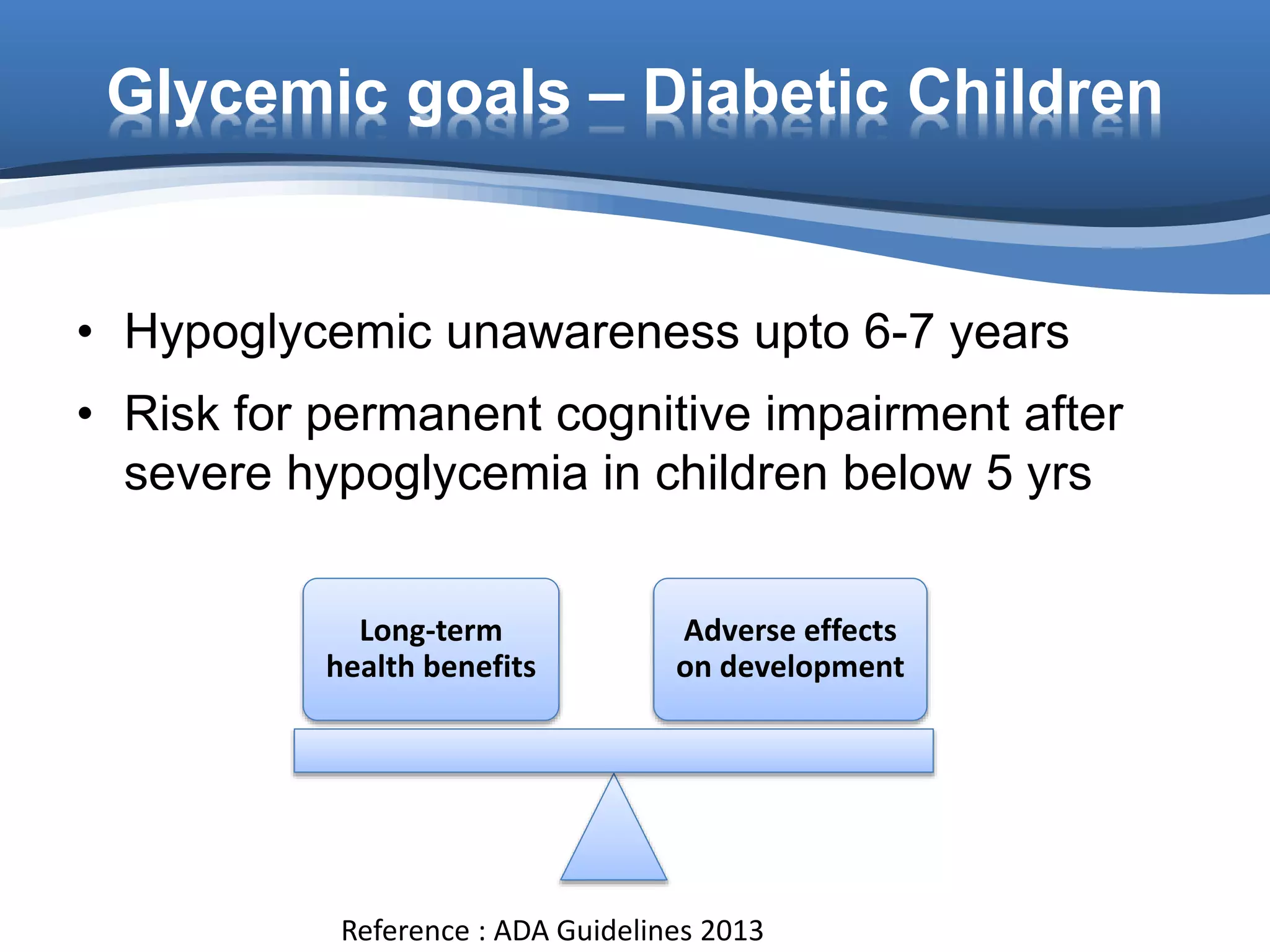 Glycemic goals – Diabetic Children

• Hypoglycemic unawareness upto 6-7 years

• Risk for permanent cognitive impairment after severe hypoglycemia in children below 5 yrs

Long-term health benefits

Adverse effects on development

Reference : ADA Guidelines 2013